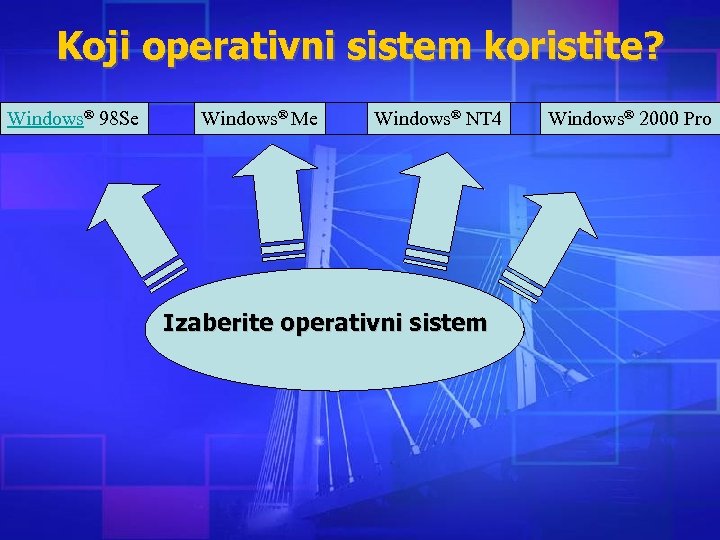 Koji operativni sistem koristite?

Windows® 98Se

Windows® Me

Windows® NT4

Windows® 2000 Pro

Izaberite operativni sistem